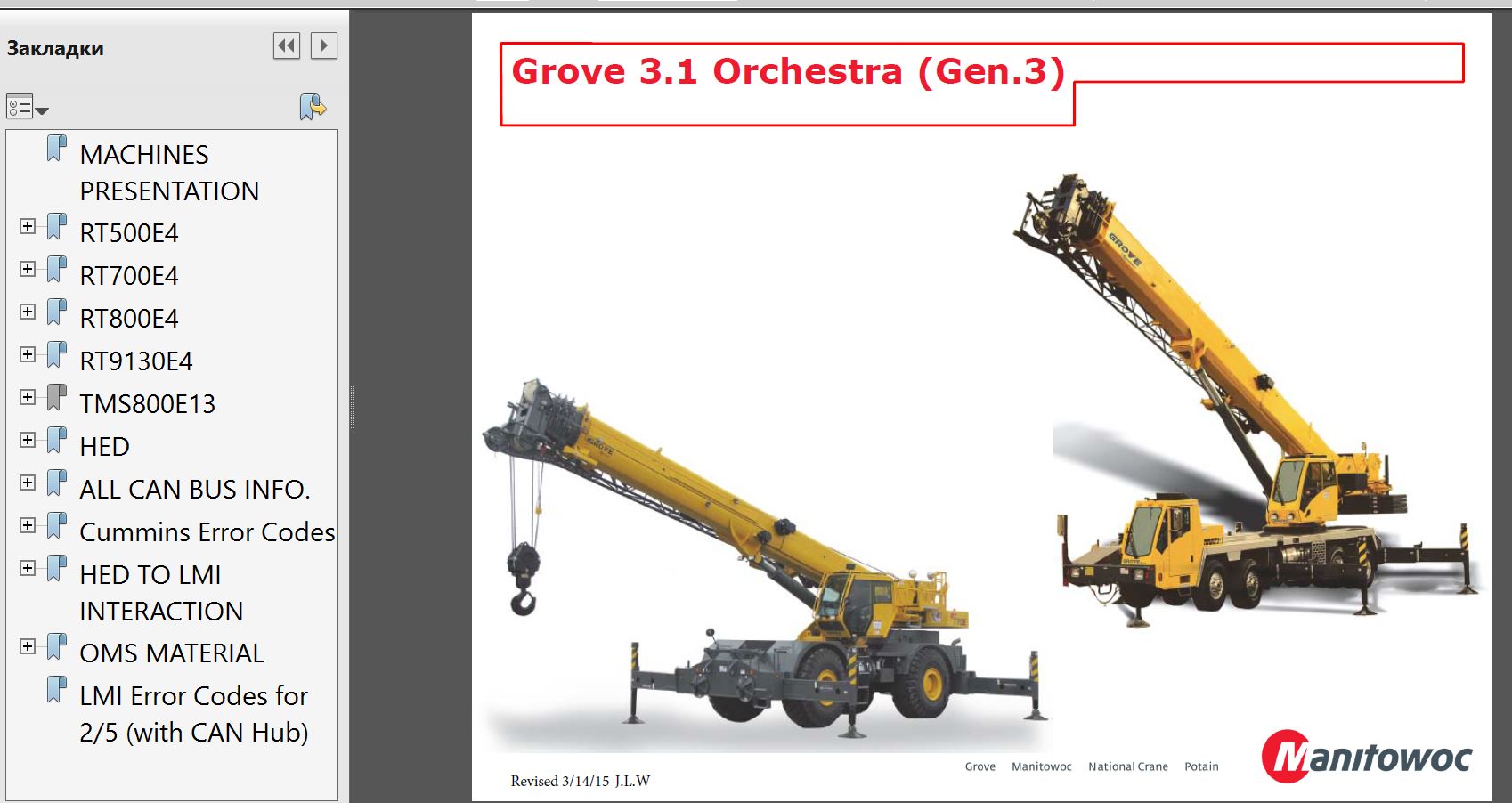 Закладки

MACHINES PRESENTATION

RT500E4

RT700E4

RT800E4

RT9130E4

TMS800E13

HED

ALL CAN BUS INFO.

Cummins Error Codes

HED TO LMI INTERACTION

OMS MATERIAL

LMI Error Codes for 2/5 (with CAN Hub)

Grove 3.1 Orchestra (Gen.3)

GROVE

GROVE

Revised 3/14/15-J.L.W

Grove Manitowoc National Crane Potain

Manitowoc